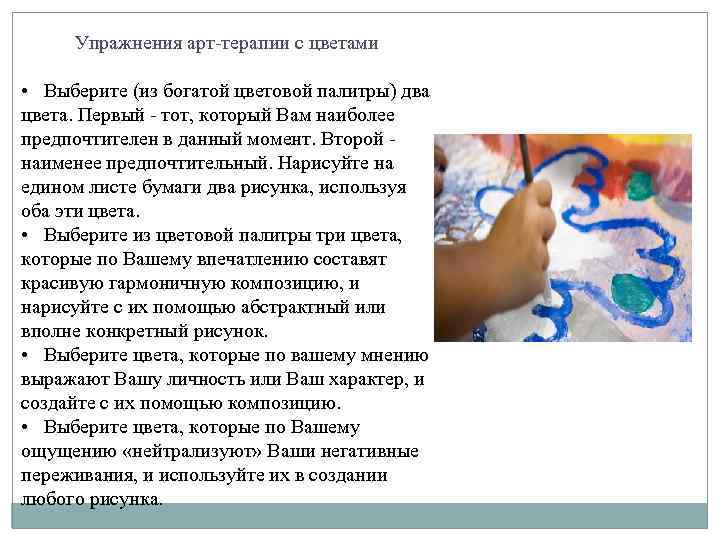 Упражнения арт-терапии с цветами

• Выберите (из богатой цветовой палитры) два цвета. Первый - тот, который Вам наиболее предпочтителен в данный момент. Второй - наименее предпочтительный. Нарисуйте на едином листе бумаги два рисунка, используя оба эти цвета.
• Выберите из цветовой палитры три цвета, которые по Вашему впечатлению составят красивую гармоничную композицию, и нарисуйте с их помощью абстрактный или вполне конкретный рисунок.
• Выберите цвета, которые по вашему мнению выражают Вашу личность или Ваш характер, и создайте с их помощью композицию.
• Выберите цвета, которые по Вашему ощущению «нейтрализуют» Ваши негативные переживания, и используйте их в создании любого рисунка.